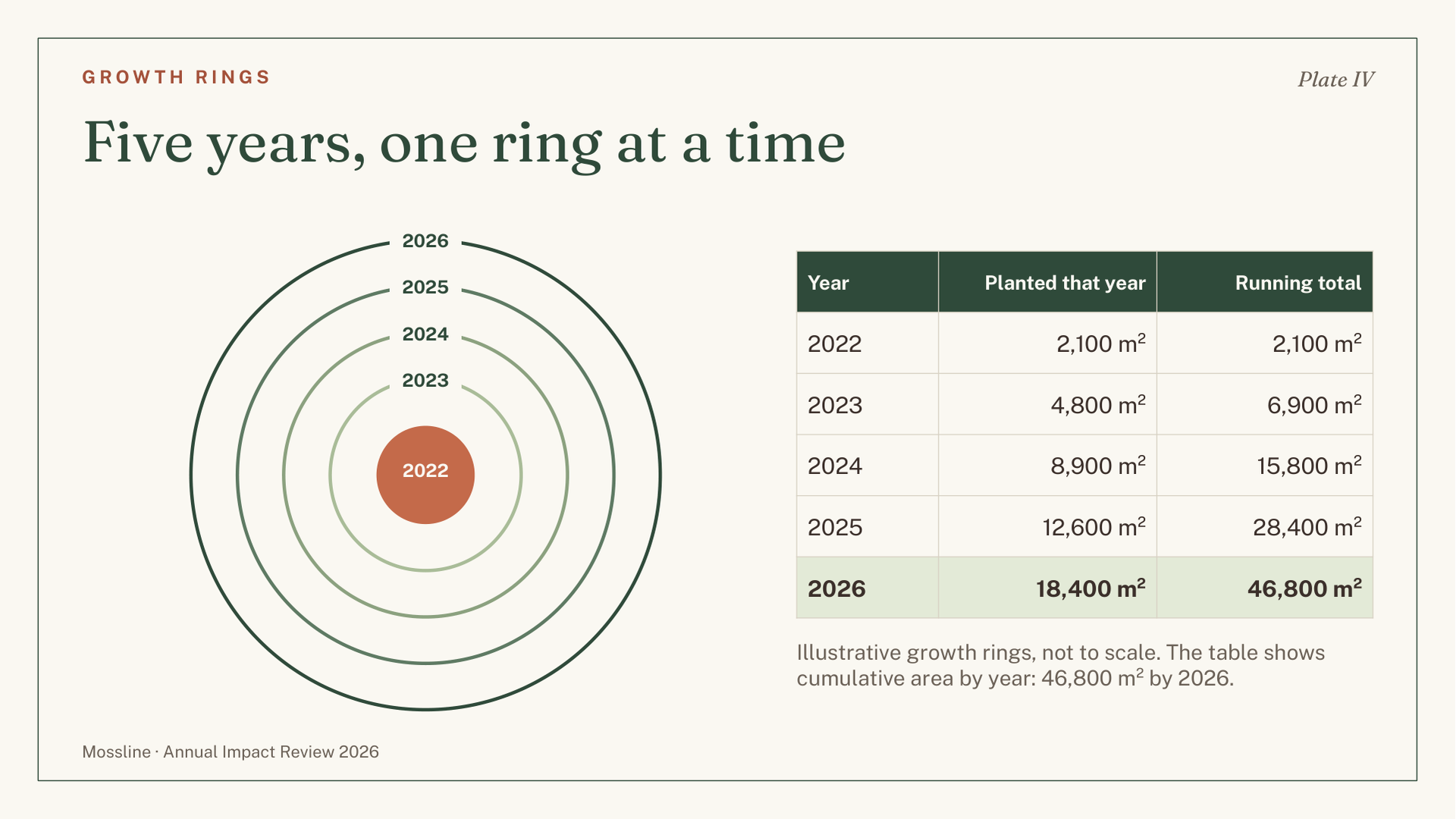 GROWTH RINGS

Plate IV

Five years, one ring at a time

2026

2025

2024

2023

2022

| Year | Planted that year | Running total |
|---|---|---|
| 2022 | 2,100 $m^2$ | 2,100 $m^2$ |
| 2023 | 4,800 $m^2$ | 6,900 $m^2$ |
| 2024 | 8,900 $m^2$ | 15,800 $m^2$ |
| 2025 | 12,600 $m^2$ | 28,400 $m^2$ |
| 2026 | 18,400 $m^2$ | 46,800 $m^2$ |

Illustrative growth rings, not to scale. The table shows cumulative area by year: 46,800 $m^2$ by 2026.

Mossline · Annual Impact Review 2026